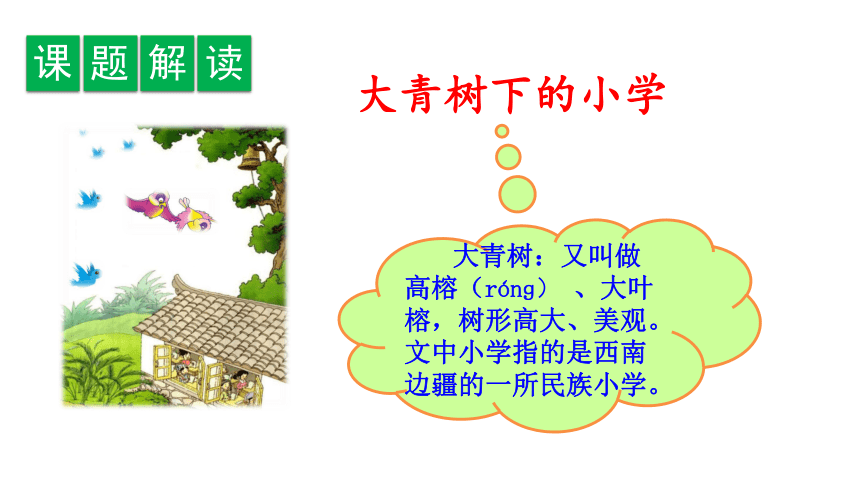 课题解读

大青树下的小学

大青树：又叫做高榕（róng）、大叶榕，树形高大、美观。文中小学指的是西南边疆的一所民族小学。